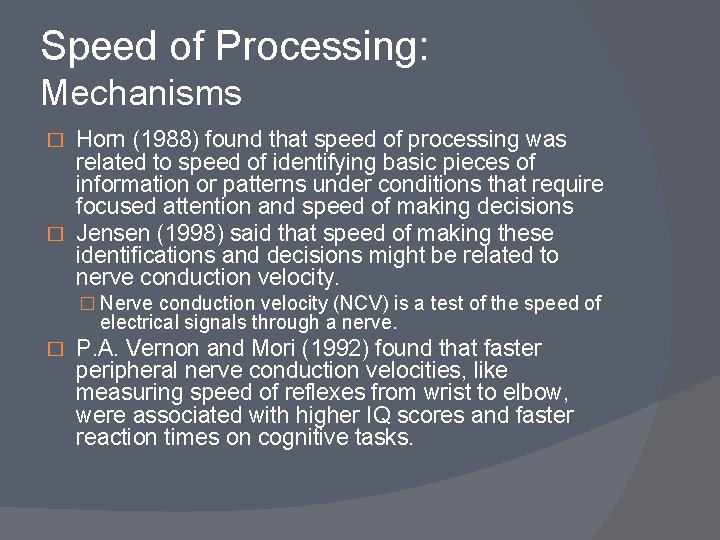 Speed of Processing:
Mechanisms

□ Horn (1988) found that speed of processing was related to speed of identifying basic pieces of information or patterns under conditions that require focused attention and speed of making decisions

□ Jensen (1998) said that speed of making these identifications and decisions might be related to nerve conduction velocity.

□ Nerve conduction velocity (NCV) is a test of the speed of electrical signals through a nerve.

□ P.A. Vernon and Mori (1992) found that faster peripheral nerve conduction velocities, like measuring speed of reflexes from wrist to elbow, were associated with higher IQ scores and faster reaction times on cognitive tasks.